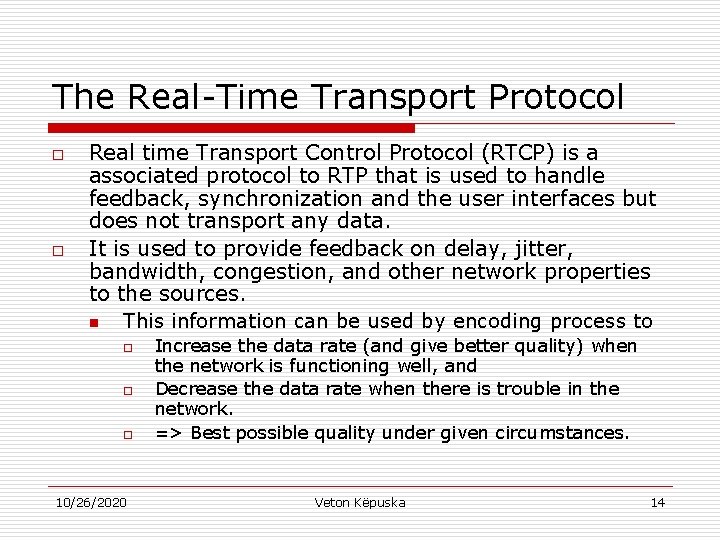 The Real-Time Transport Protocol

Real time Transport Control Protocol (RTCP) is a associated protocol to RTP that is used to handle feedback, synchronization and the user interfaces but does not transport any data.

It is used to provide feedback on delay, jitter, bandwidth, congestion, and other network properties to the sources.

This information can be used by encoding process to

Increase the data rate (and give better quality) when the network is functioning well, and

Decrease the data rate when there is trouble in the network.

=> Best possible quality under given circumstances.

10/26/2020 Veton Këpuska 14